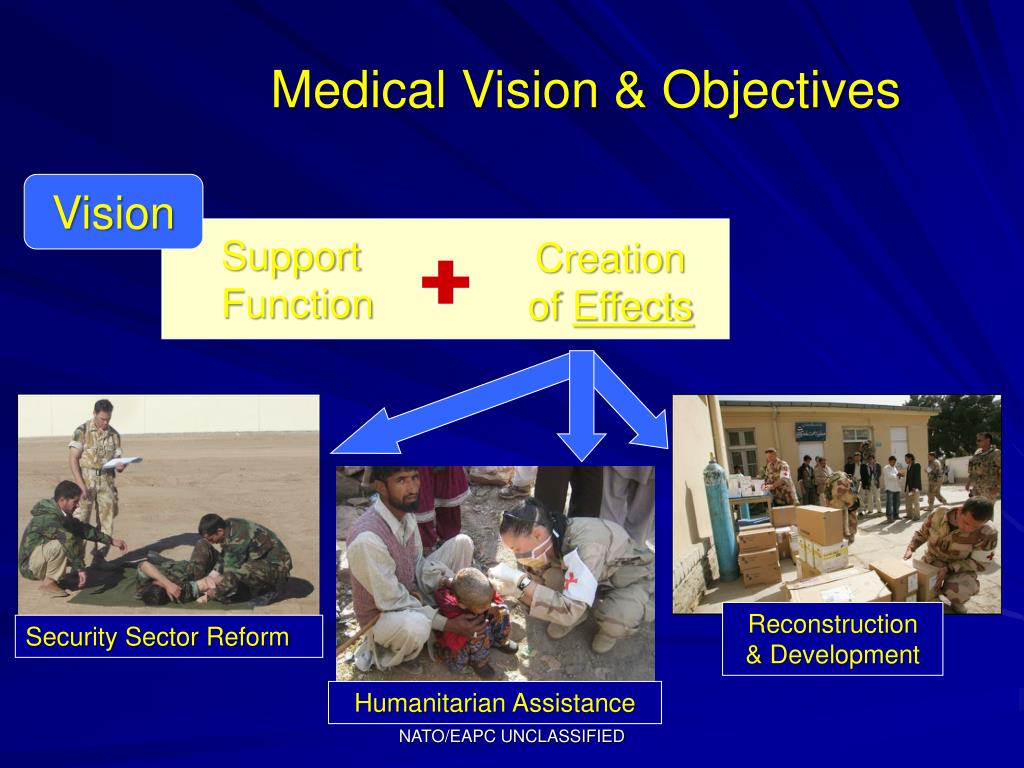 Medical Vision & Objectives

Vision

Support Function

+

Creation of Effects

Security Sector Reform

Humanitarian Assistance

Reconstruction & Development

NATO/EAPC UNCLASSIFIED